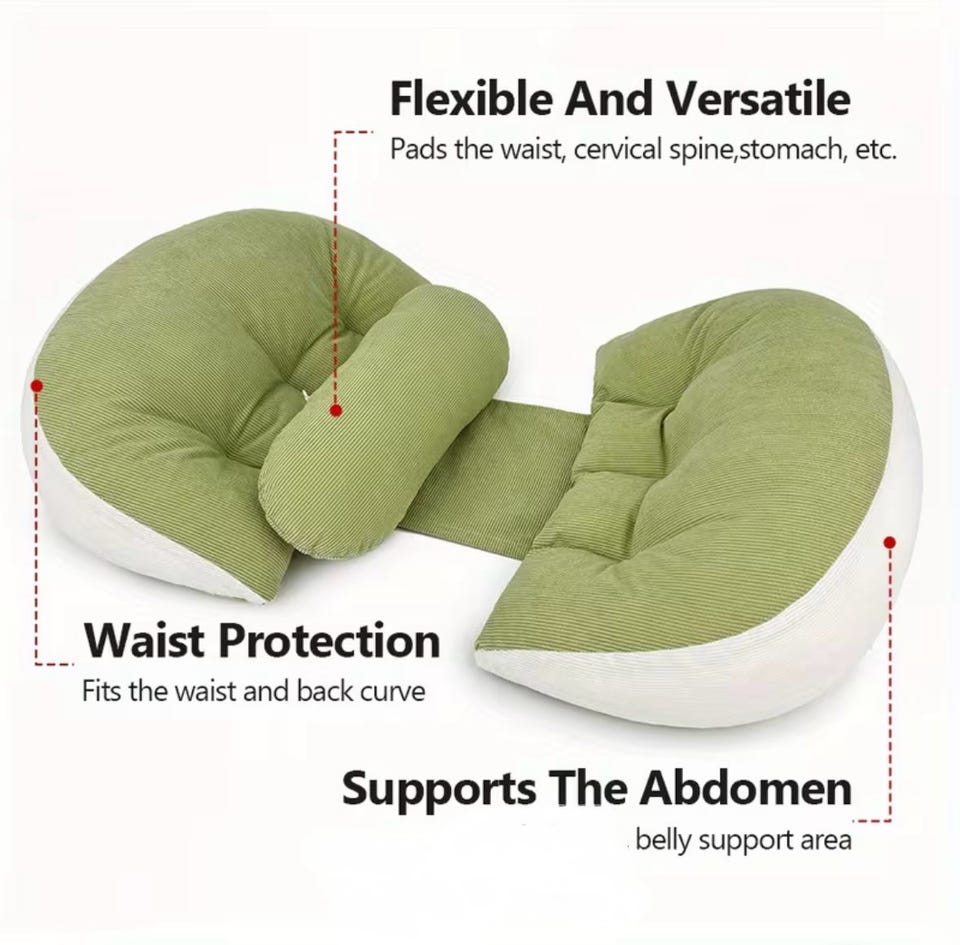 Flexible And Versatile
Pads the waist, cervical spine,stomach, etc.

Waist Protection
Fits the waist and back curve

Supports The Abdomen
belly support area